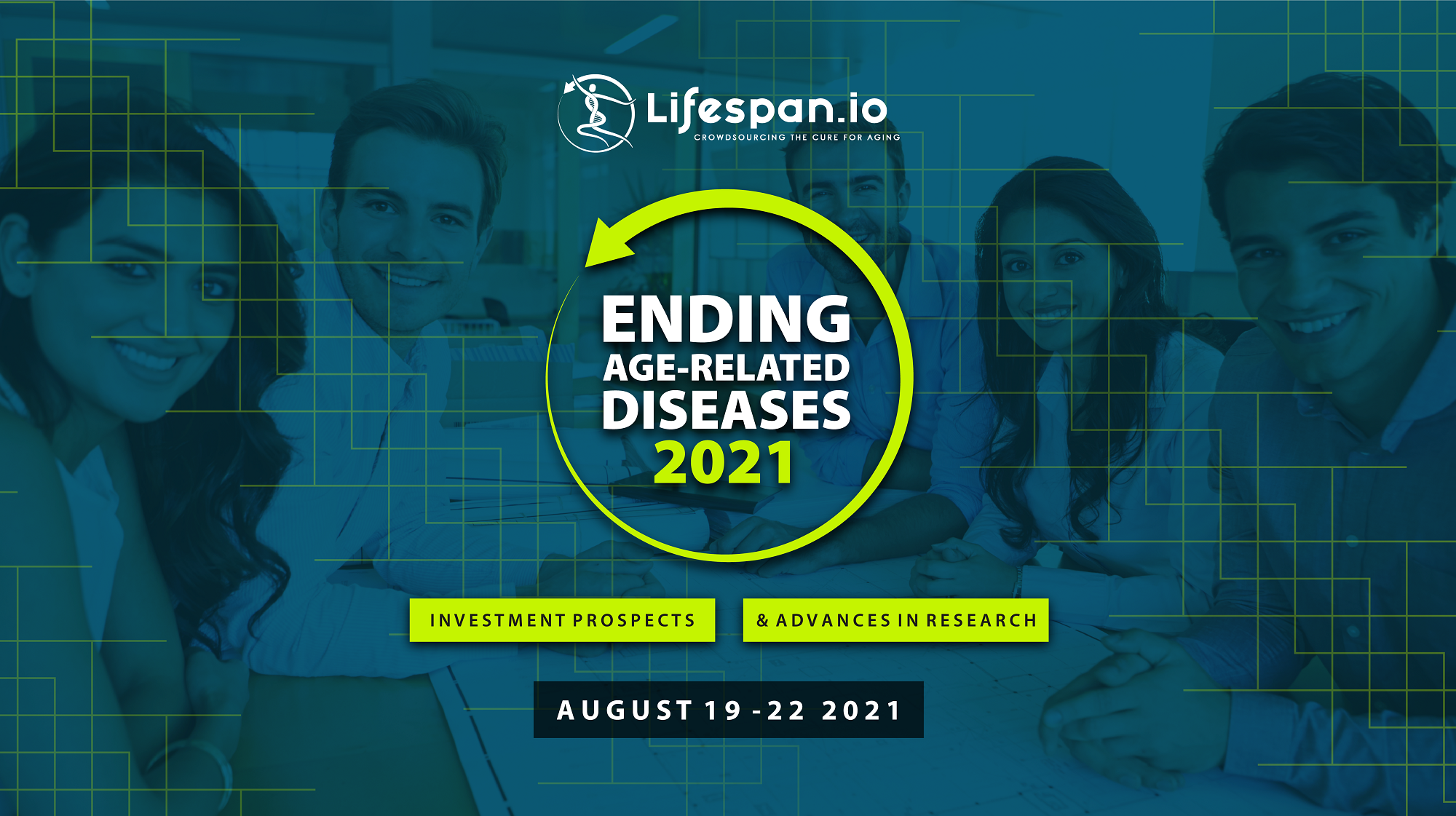 Lifespan.io
CROWDSOURCING THE CURE FOR AGING

ENDING
AGE-RELATED
DISEASES
2021

INVESTMENT PROSPECTS

& ADVANCES IN RESEARCH

AUGUST 19 - 22 2021